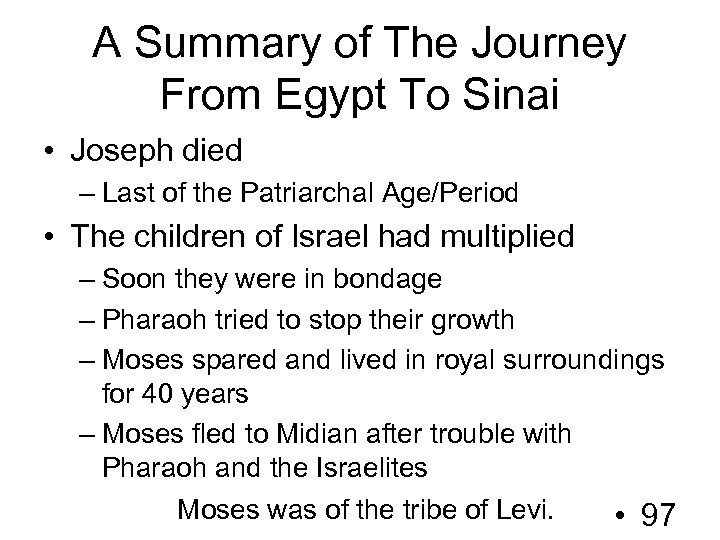 A Summary of The Journey From Egypt To Sinai

• Joseph died
– Last of the Patriarchal Age/Period
• The children of Israel had multiplied
– Soon they were in bondage
– Pharaoh tried to stop their growth
– Moses spared and lived in royal surroundings for 40 years
– Moses fled to Midian after trouble with Pharaoh and the Israelites

Moses was of the tribe of Levi.

• 97